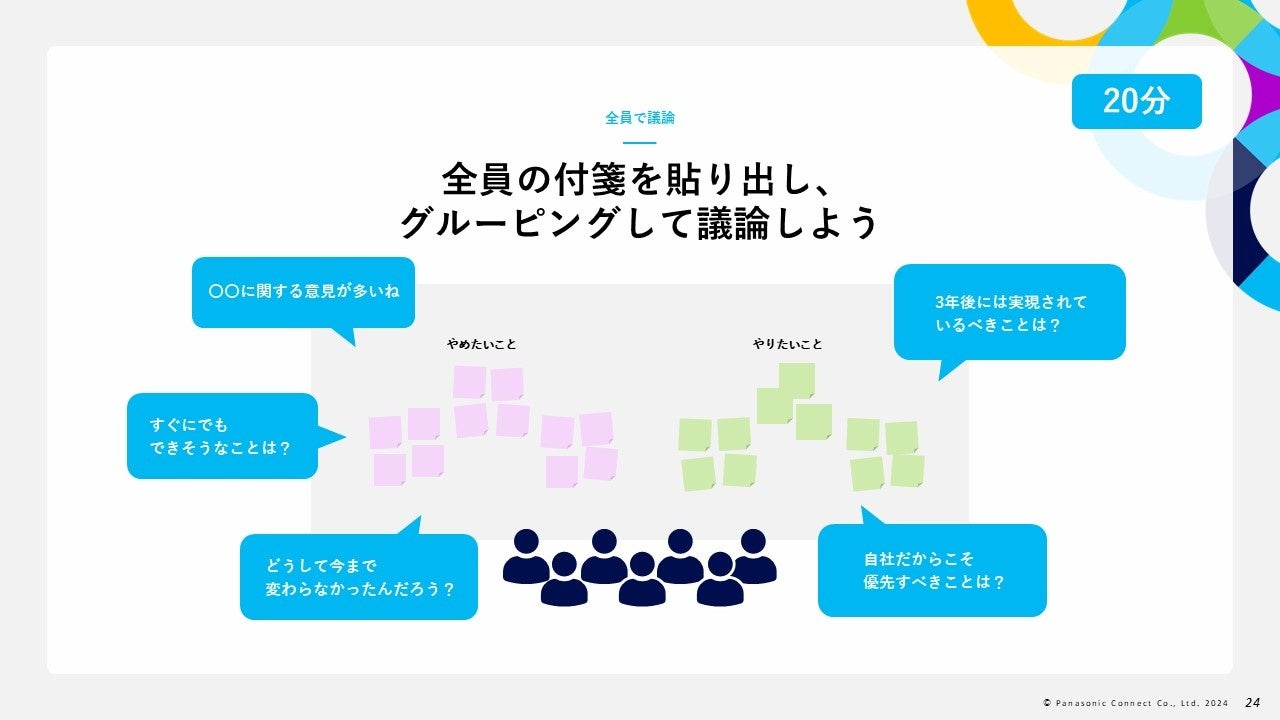 20分

全員で議論

全員の付箋を貼り出し、
グルーピングして議論しよう

〇〇に関する意見が多いね

3年後には実現されているべきことは？

やめたいこと

やりたいこと

すぐにでもできそうなことは？

どうして今まで変わらなかったんだろう？

自社だからこそ優先すべきことは？

© Panasonic Connect Co., Ltd. 2024 24